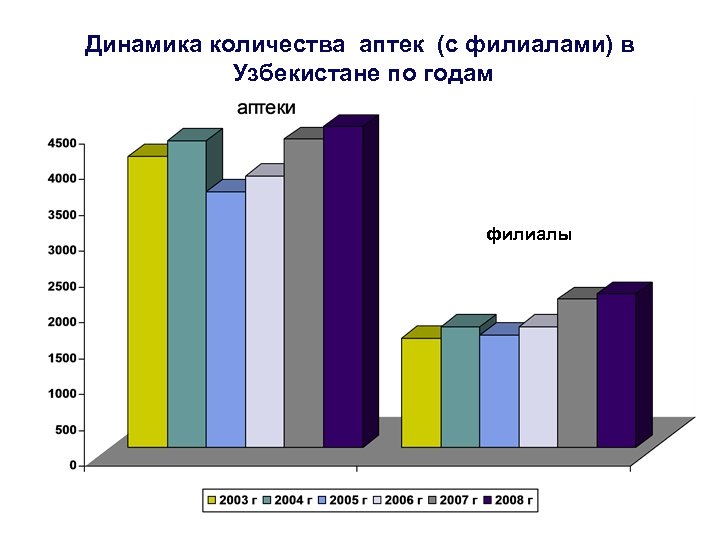 Динамика количества аптек (с филиалами) в Узбекистане по годам

аптеки

филиалы

4500
4000
3500
3000
2500
2000
1500
1000
500
0

2003 г
2004 г
2005 г
2006 г
2007 г
2008 г